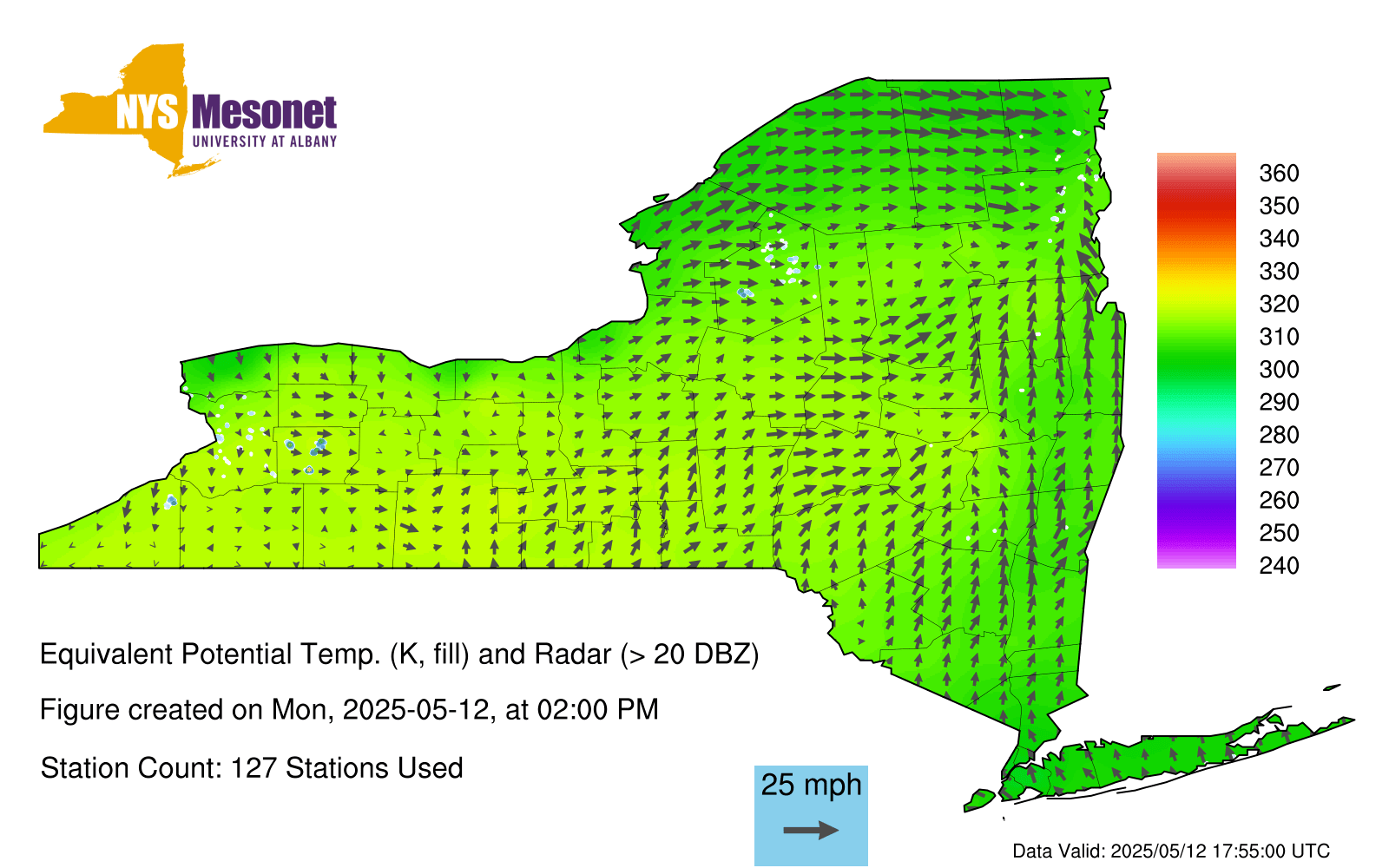 NYS Mesonet
UNIVERSITY AT ALBANY

360
350
340
330
320
310
300
290
280
270
260
250
240

Equivalent Potential Temp. (K, fill) and Radar (> 20 DBZ)

Figure created on Mon, 2025-05-12, at 02:00 PM

Station Count: 127 Stations Used

25 mph

Data Valid: 2025/05/12 17:55:00 UTC